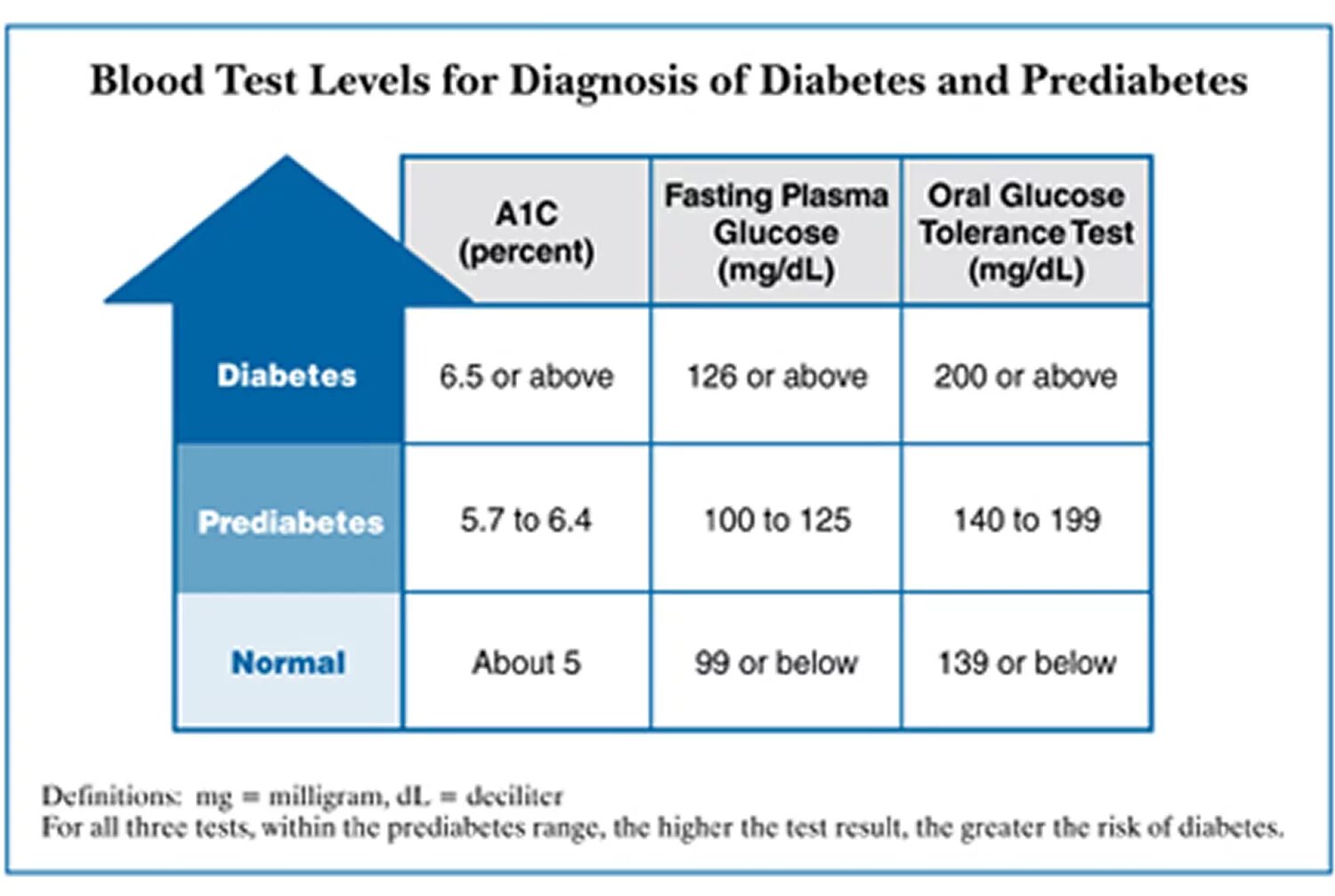 Blood Test Levels for Diagnosis of Diabetes and Prediabetes

| | A1C (percent) | Fasting Plasma Glucose (mg/dL) | Oral Glucose Tolerance Test (mg/dL) |
|---|---|---|---|
| Diabetes | 6.5 or above | 126 or above | 200 or above |
| Prediabetes | 5.7 to 6.4 | 100 to 125 | 140 to 199 |
| Normal | About 5 | 99 or below | 139 or below |

Definitions: mg = milligram, dL = deciliter
For all three tests, within the prediabetes range, the higher the test result, the greater the risk of diabetes.